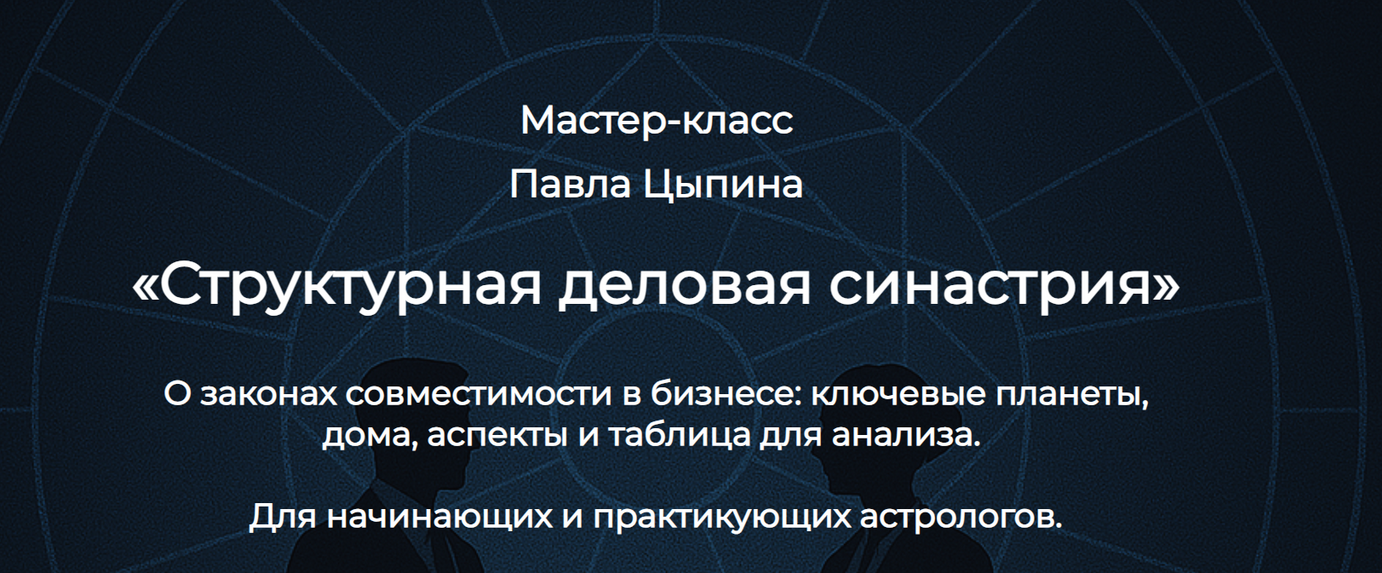 Мастер-класс
Павла Цыпина

«Структурная деловая синастрия»

О законах совместимости в бизнесе: ключевые планеты, дома, аспекты и таблица для анализа.

Для начинающих и практикующих астрологов.